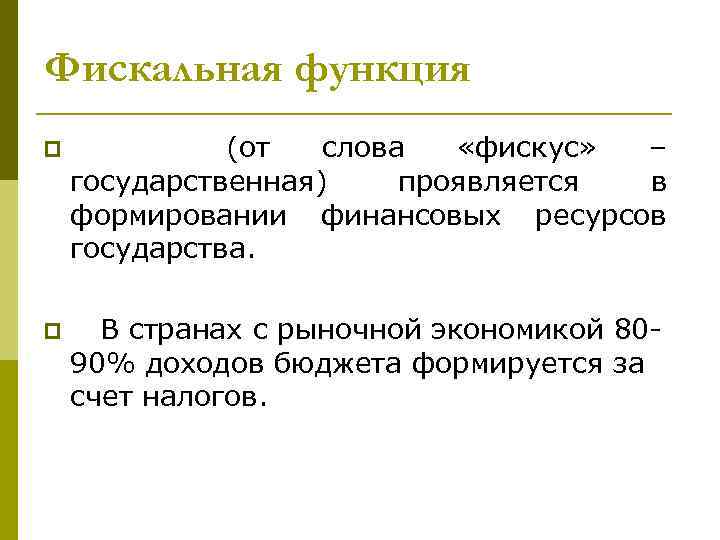 Фискальная функция

(от слова «фискус» – государственная) проявляется в формировании финансовых ресурсов государства.

В странах с рыночной экономикой 80-90% доходов бюджета формируется за счет налогов.